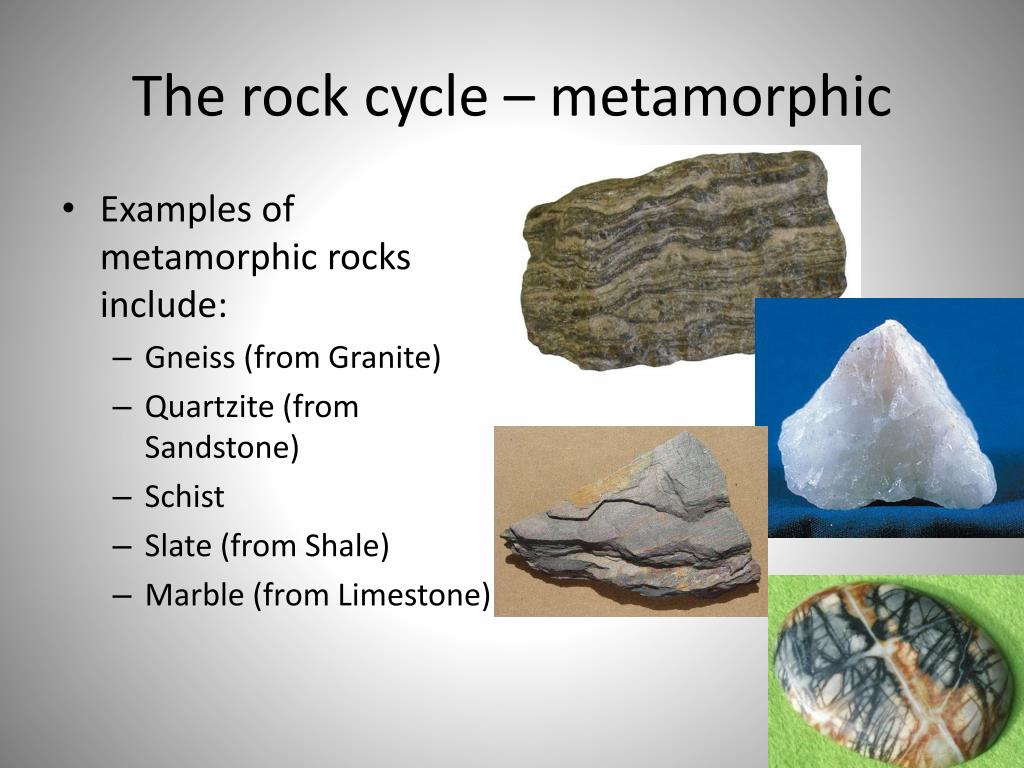 The rock cycle – metamorphic

• Examples of metamorphic rocks include:
– Gneiss (from Granite)
– Quartzite (from Sandstone)
– Schist
– Slate (from Shale)
– Marble (from Limestone)